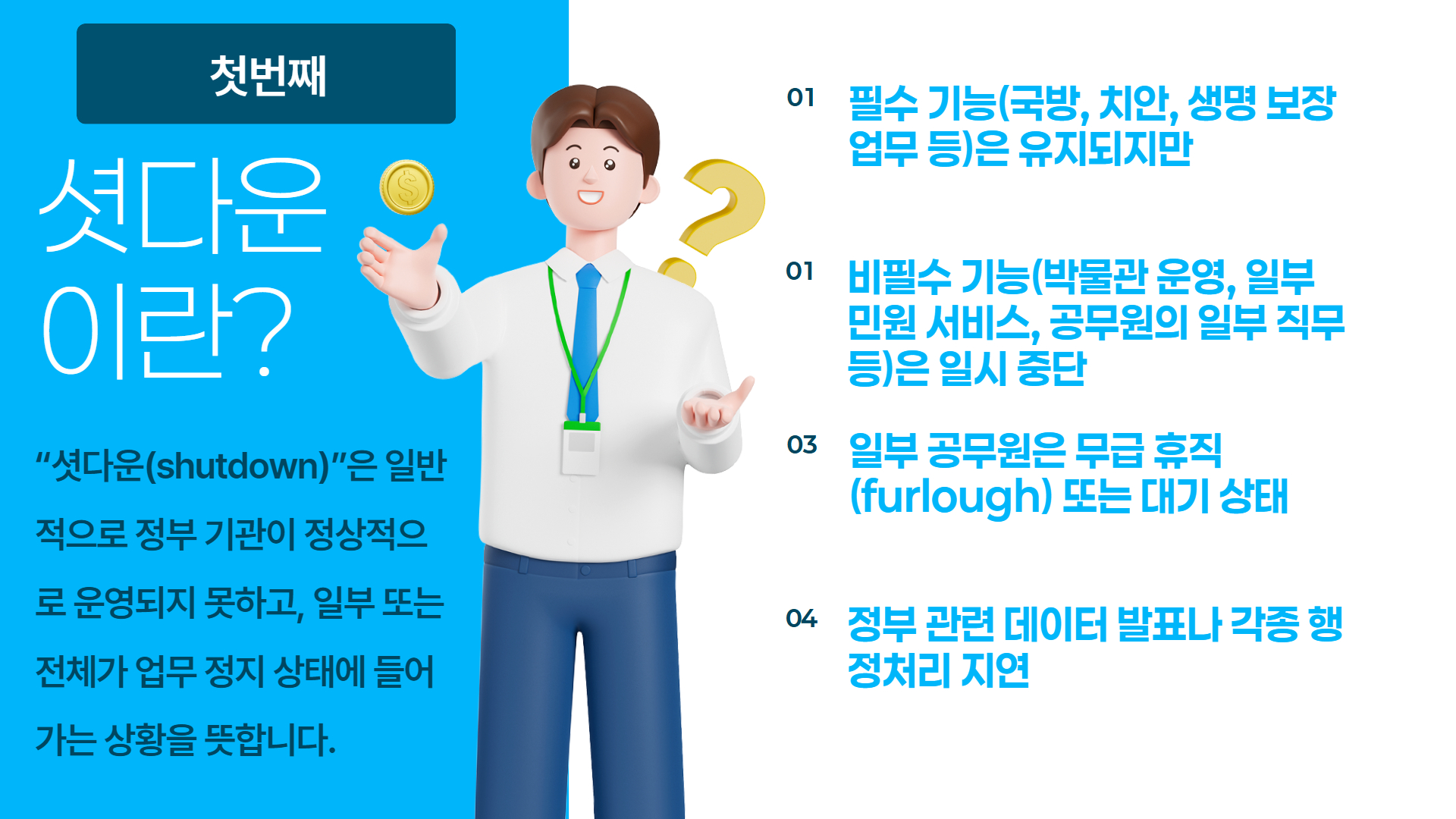 첫번째

셧다운 이란?

“셧다운(shutdown)”은 일반적으로 정부 기관이 정상적으로 운영되지 못하고, 일부 또는 전체가 업무 정지 상태에 들어가는 상황을 뜻합니다.

01 필수 기능(국방, 치안, 생명 보장 업무 등)은 유지되지만

01 비필수 기능(박물관 운영, 일부 민원 서비스, 공무원의 일부 직무 등)은 일시 중단

03 일부 공무원은 무급 휴직 (furlough) 또는 대기 상태

04 정부 관련 데이터 발표나 각종 행정처리 지연